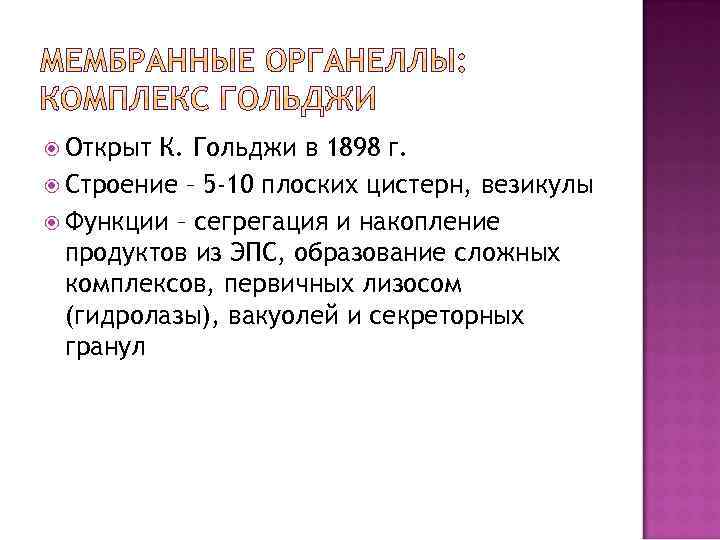 МЕМБРАННЫЕ ОРГАНЕЛЛЫ: КОМПЛЕКС ГОЛЬДЖИ

Открыт К. Гольджи в 1898 г.

Строение – 5-10 плоских цистерн, везикулы

Функции – сегрегация и накопление продуктов из ЭПС, образование сложных комплексов, первичных лизосом (гидролазы), вакуолей и секреторных гранул